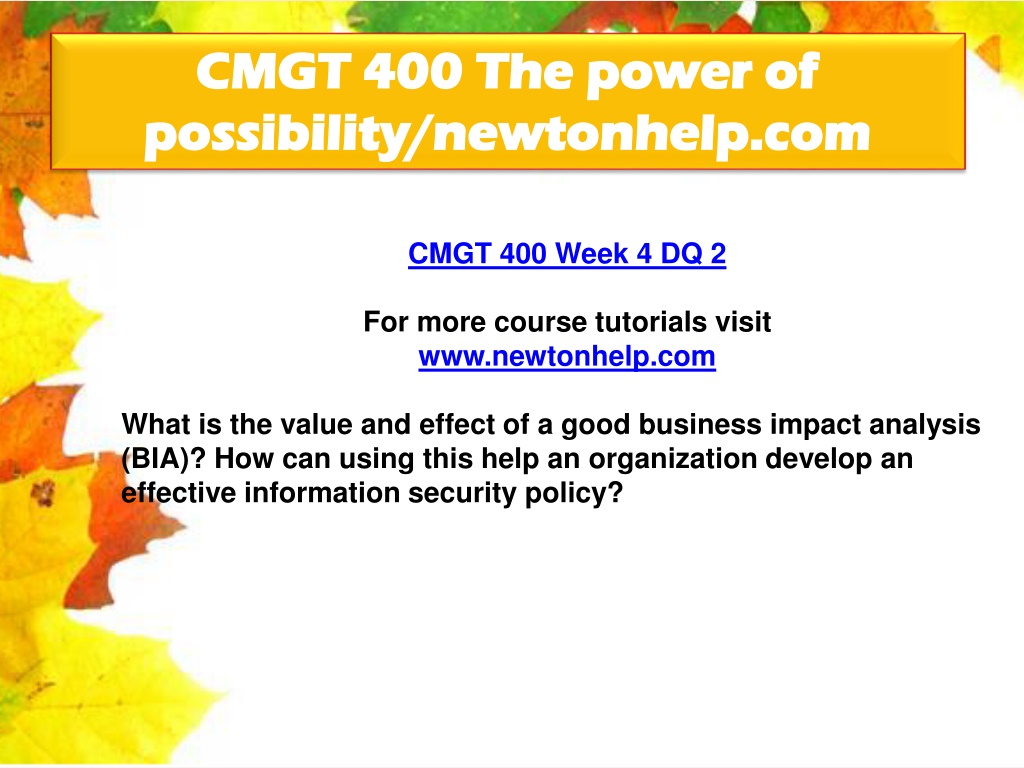 CMGT 400 The power of possibility/newtonhelp.com

CMGT 400 Week 4 DQ 2

For more course tutorials visit
www.newtonhelp.com

What is the value and effect of a good business impact analysis (BIA)? How can using this help an organization develop an effective information security policy?